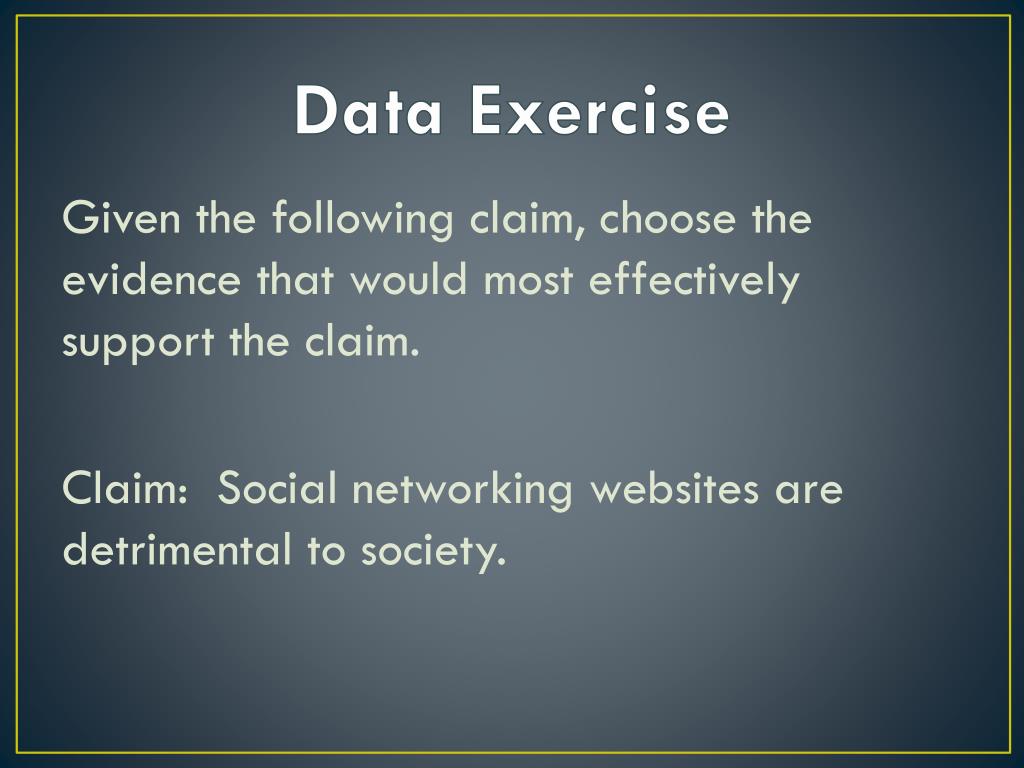 Data Exercise

Given the following claim, choose the evidence that would most effectively support the claim.

Claim: Social networking websites are detrimental to society.